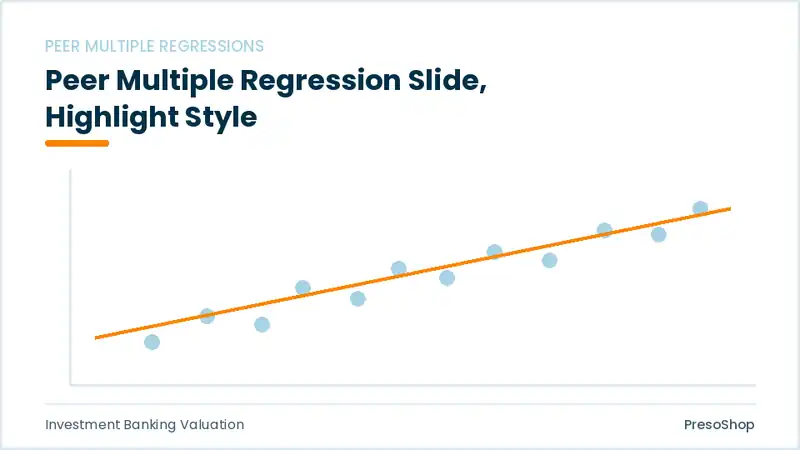 PEER MULTIPLE REGRESSIONS

Peer Multiple Regression Slide, Highlight Style

Investment Banking Valuation

PresoShop